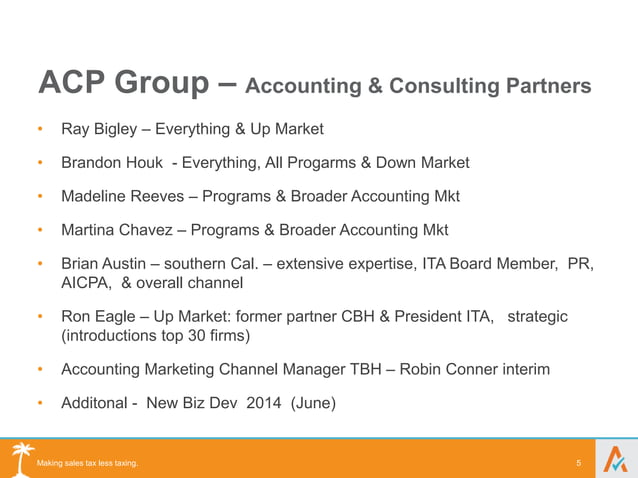 ACP Group – Accounting & Consulting Partners

• Ray Bigley – Everything & Up Market

• Brandon Houk - Everything, All Progarms & Down Market

• Madeline Reeves – Programs & Broader Accounting Mkt

• Martina Chavez – Programs & Broader Accounting Mkt

• Brian Austin – southern Cal. – extensive expertise, ITA Board Member, PR, AICPA, & overall channel

• Ron Eagle – Up Market: former partner CBH & President ITA, strategic (introductions top 30 firms)

• Accounting Marketing Channel Manager TBH – Robin Conner interim

• Additonal - New Biz Dev 2014 (June)

Making sales tax less taxing.

5